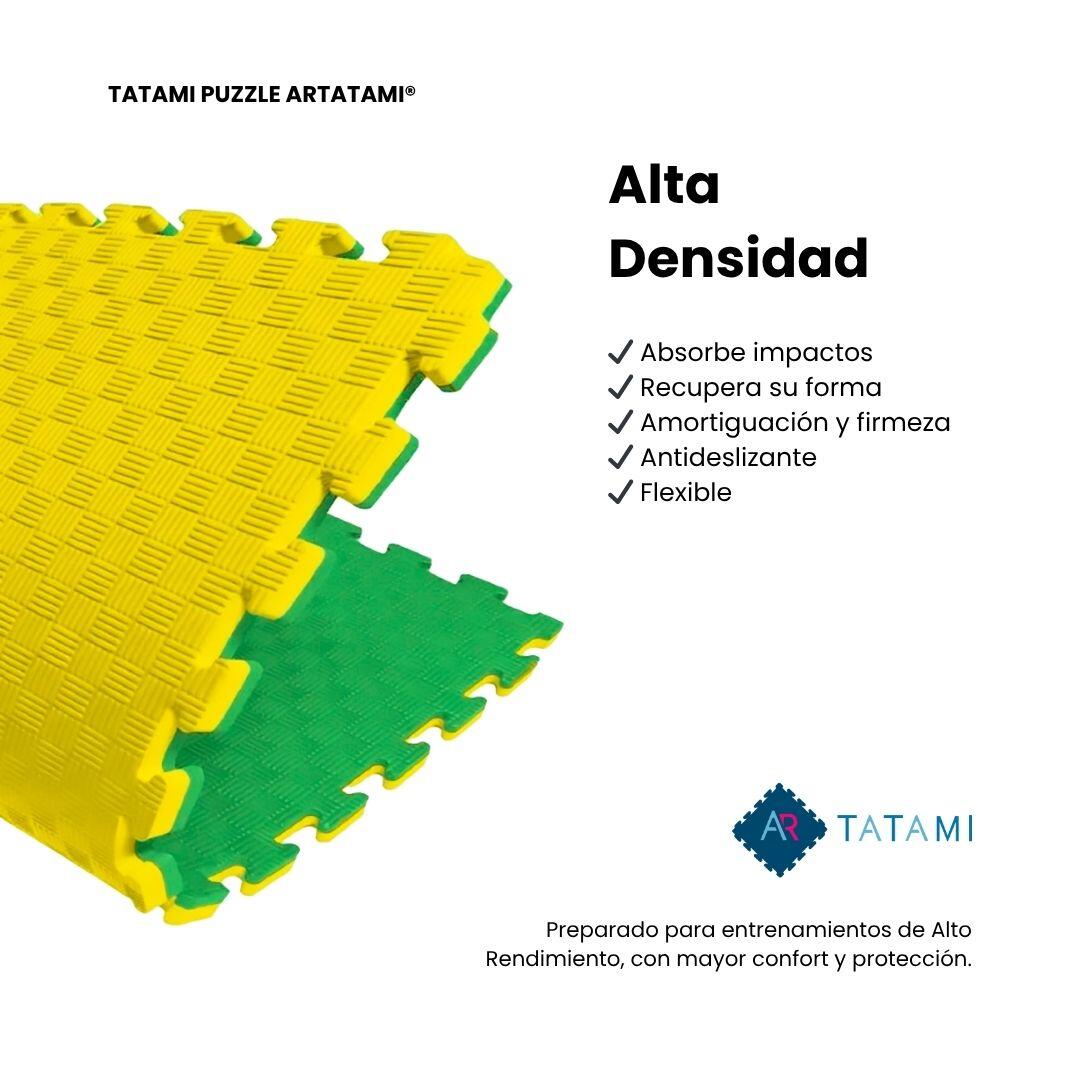 TATAMI PUZZLE ARTATAMI®

Alta Densidad

✓ Absorbe impactos
✓ Recupera su forma
✓ Amortiguación y firmeza
✓ Antideslizante
✓ Flexible

AR TATAMI

Preparado para entrenamientos de Alto Rendimiento, con mayor confort y protección.